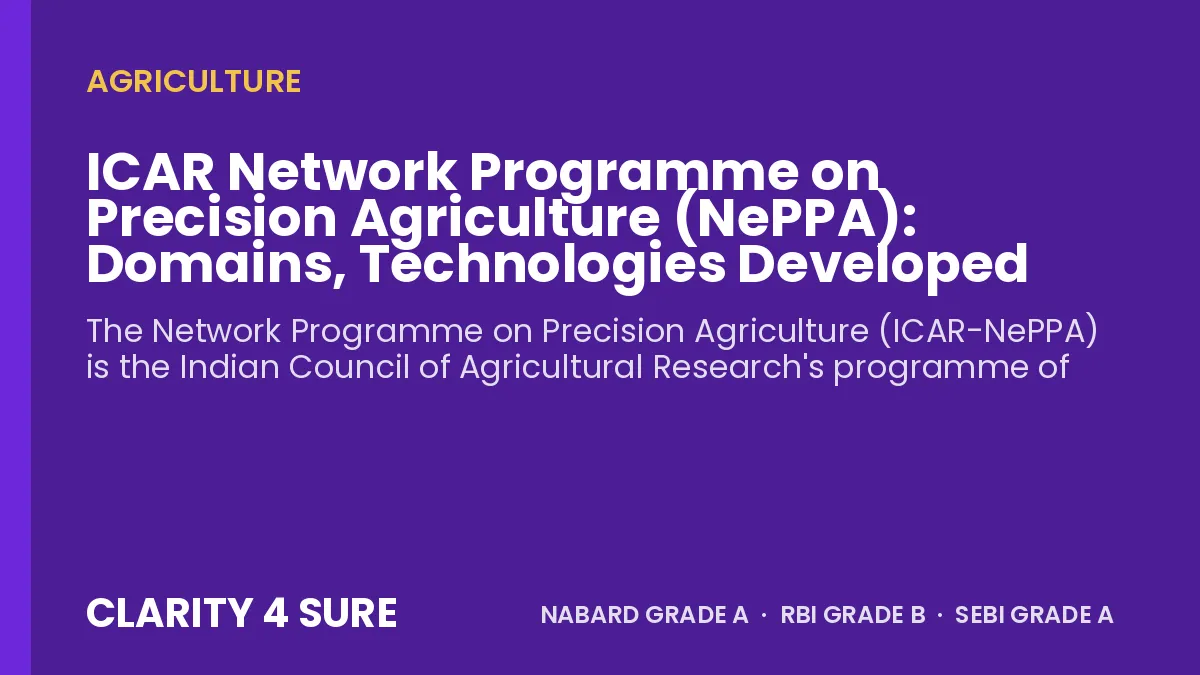 AGRICULTURE

ICAR Network Programme on Precision Agriculture (NePPA): Domains, Technologies Developed

The Network Programme on Precision Agriculture (ICAR-NePPA) is the Indian Council of Agricultural Research's programme of

CLARITY 4 SURE

NABARD GRADE A · RBI GRADE B · SEBI GRADE A